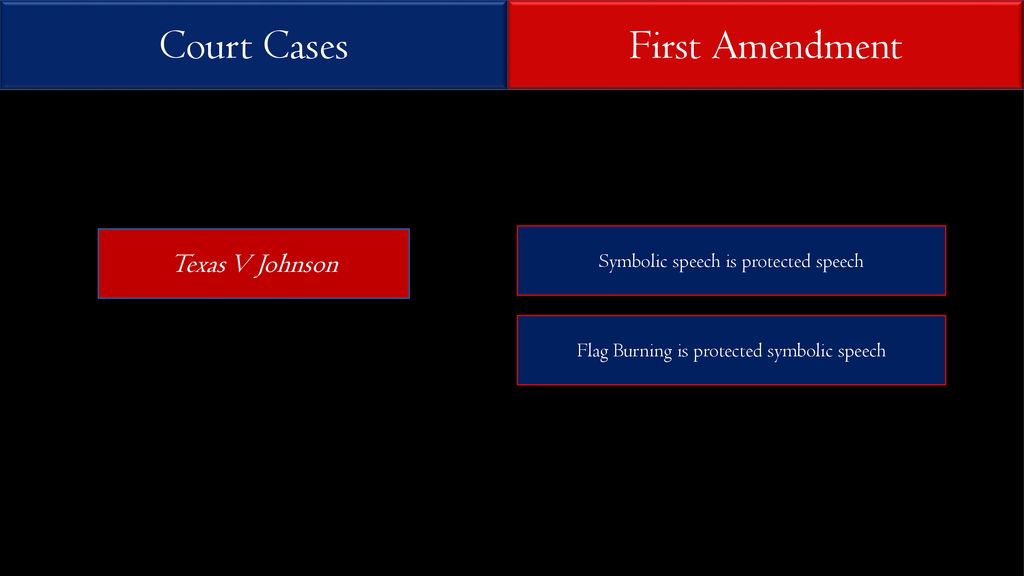 Court Cases

First Amendment

Texas V Johnson

Symbolic speech is protected speech

Flag Burning is protected symbolic speech